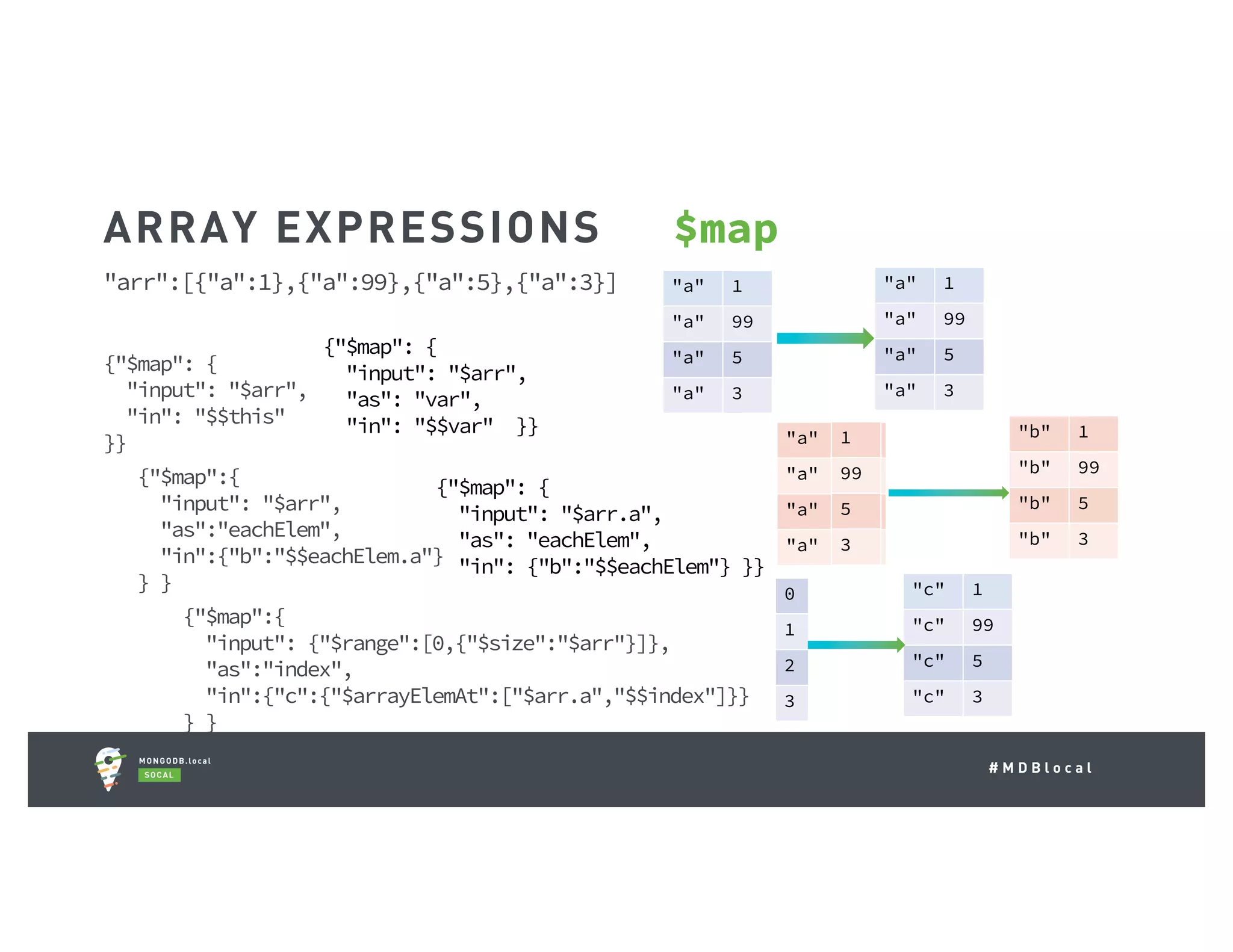 ARRAY EXPRESSIONS $map

"arr":[{"a":1},{"a":99},{"a":5},{"a":3}]

{"$map": {
  "input": "$arr",
  "in": "$$this"
}}

{"$map": {
  "input": "$arr",
  "as": "var",
  "in": "$$var" }}

{"$map":{
  "input": "$arr",
  "as":"eachElem",
  "in":{"b":"$$eachElem.a"}
} }

{"$map": {
  "input": "$arr.a",
  "as": "eachElem",
  "in": {"b":"$$eachElem"} }}

{"$map":{
  "input": {"$range":[0,{"$size":"$arr"}]},
  "as":"index",
  "in":{"c":{"$arrayElemAt":["$arr.a","$$index"]}}
} }

| "a" | 1 |
|---|---|
| "a" | 99 |
| "a" | 5 |
| "a" | 3 |

| "a" | 1 |
|---|---|
| "a" | 99 |
| "a" | 5 |
| "a" | 3 |

| "a" | 1 |
|---|---|
| "a" | 99 |
| "a" | 5 |
| "a" | 3 |

| "b" | 1 |
|---|---|
| "b" | 99 |
| "b" | 5 |
| "b" | 3 |

| 0 |
|---|
| 1 |
| 2 |
| 3 |

| "c" | 1 |
|---|---|
| "c" | 99 |
| "c" | 5 |
| "c" | 3 |

MONGODB.local
SOCAL

#MDBlocal